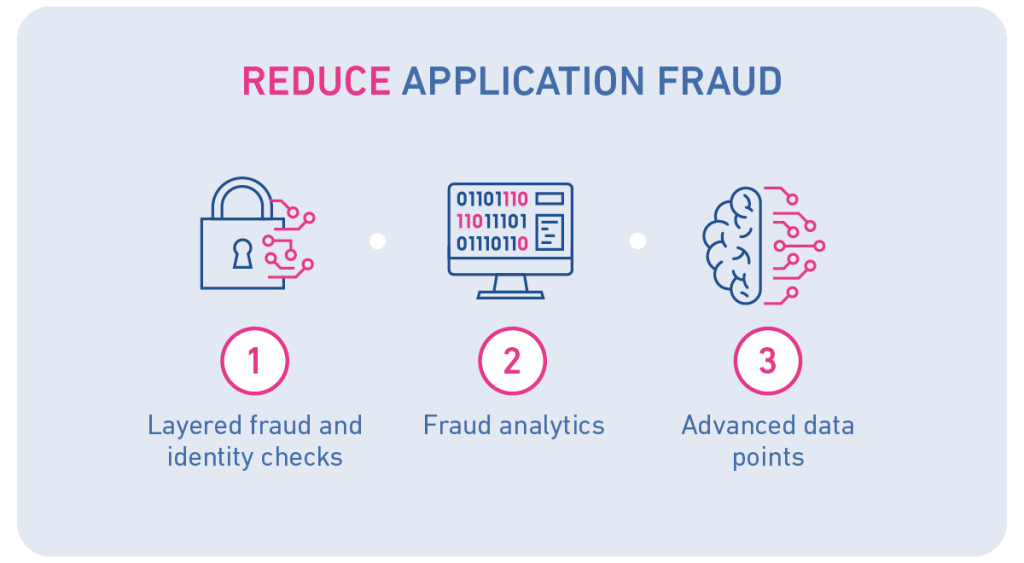 REDUCE APPLICATION FRAUD

01101110
11011101
01110110

1
Layered fraud and identity checks

2
Fraud analytics

3
Advanced data points